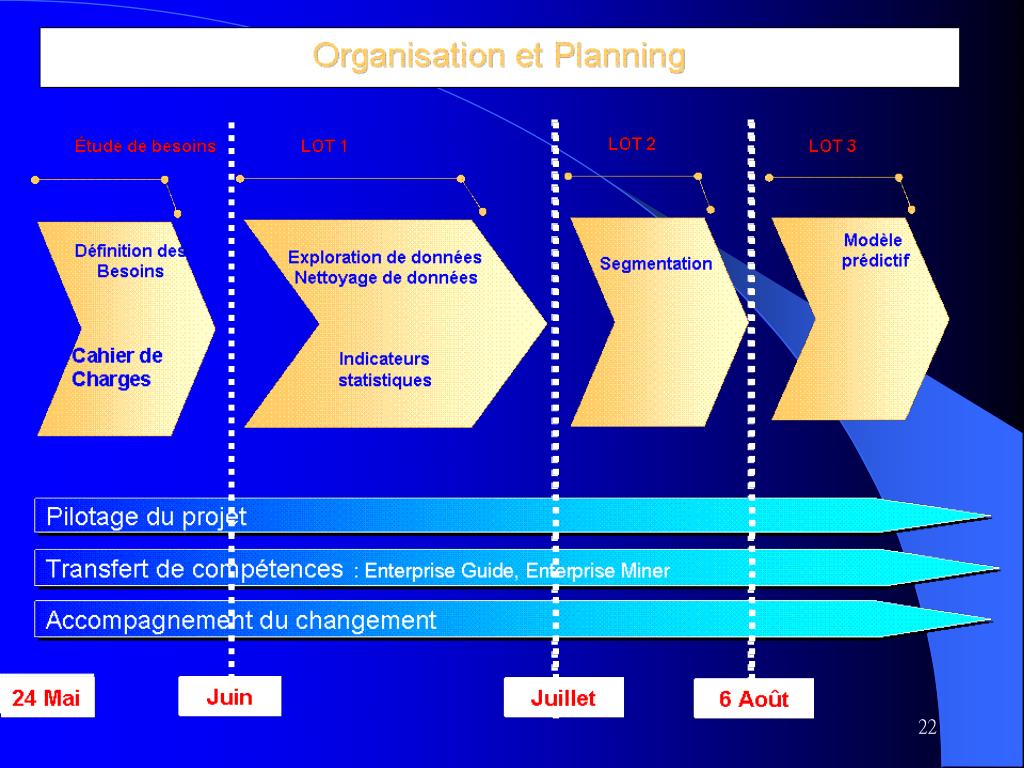 Organisation et Planning

Étude de besoins

LOT 1

LOT 2

LOT 3

Définition des Besoins

Cahier de Charges

Exploration de données Nettoyage de données

Indicateurs statistiques

Segmentation

Modèle prédictif

Pilotage du projet

Transfert de compétences : Enterprise Guide, Enterprise Miner

Accompagnement du changement

24 Mai

Juin

Juillet

6 Août

22